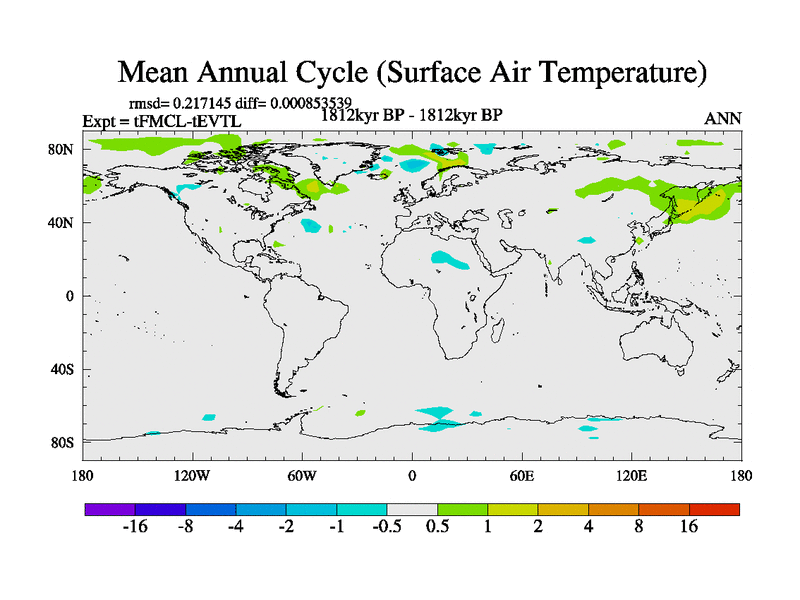 Mean Annual Cycle (Surface Air Temperature)

rmsd= 0.217145 diff= 0.000853539

Expt = tFMCL-tEVTL

1812kyr BP - 1812kyr BP

ANN

80N

40N

0

40S

80S

180

120W

60W

0

60E

120E

180

-16 -8 -4 -2 -1 -0.5 0.5 1 2 4 8 16